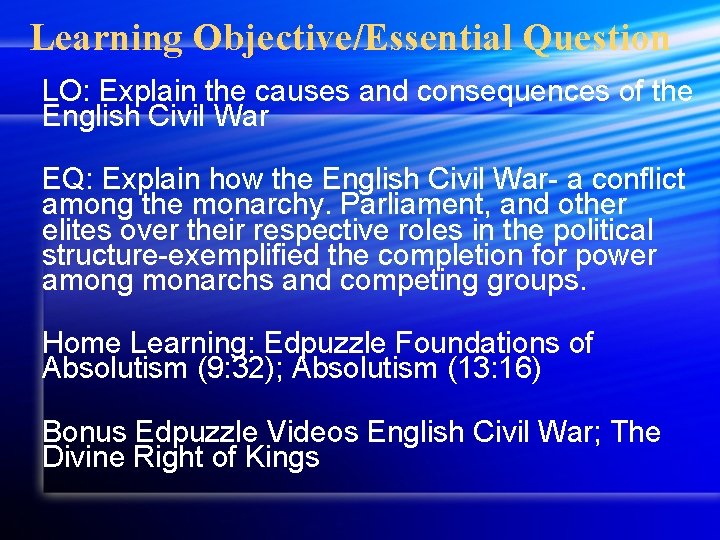 Learning Objective/Essential Question

LO: Explain the causes and consequences of the English Civil War

EQ: Explain how the English Civil War- a conflict among the monarchy. Parliament, and other elites over their respective roles in the political structure-exemplified the completion for power among monarchs and competing groups.

Home Learning: Edpuzzle Foundations of Absolutism (9:32); Absolutism (13:16)

Bonus Edpuzzle Videos English Civil War; The Divine Right of Kings